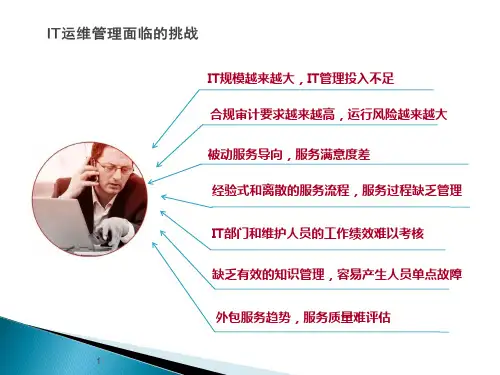 IT运维管理面临的挑战

IT规模越来越大，IT管理投入不足

合规审计要求越来越高，运行风险越来越大

被动服务导向，服务满意度差

经验式和离散的服务流程，服务过程缺乏管理

IT部门和维护人员的工作绩效难以考核

缺乏有效的知识管理，容易产生人员单点故障

外包服务趋势，服务质量难评估

1